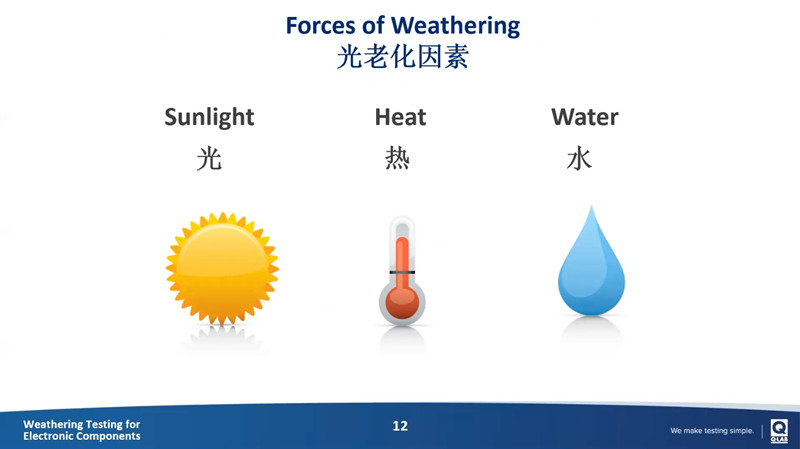 Forces of Weathering
光老化因素

Sunlight
光

Heat
热

Water
水

Weathering Testing for Electronic Components

12

We make testing simple.

Q-LAB